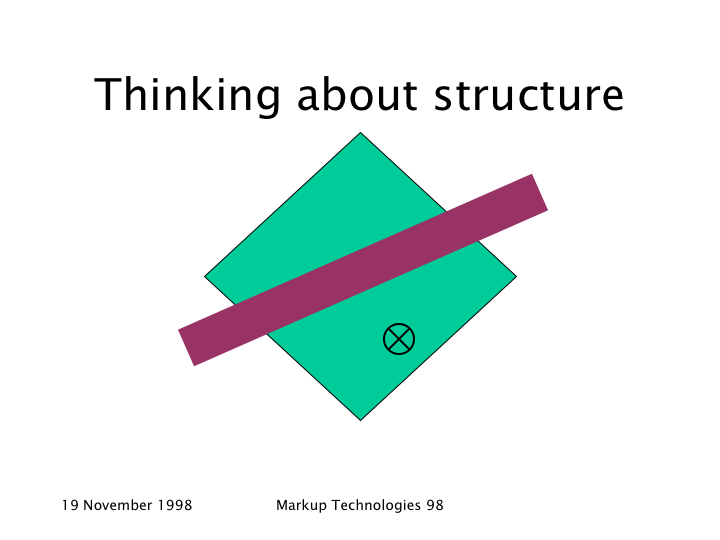 Thinking about structure

19 November 1998

Markup Technologies 98